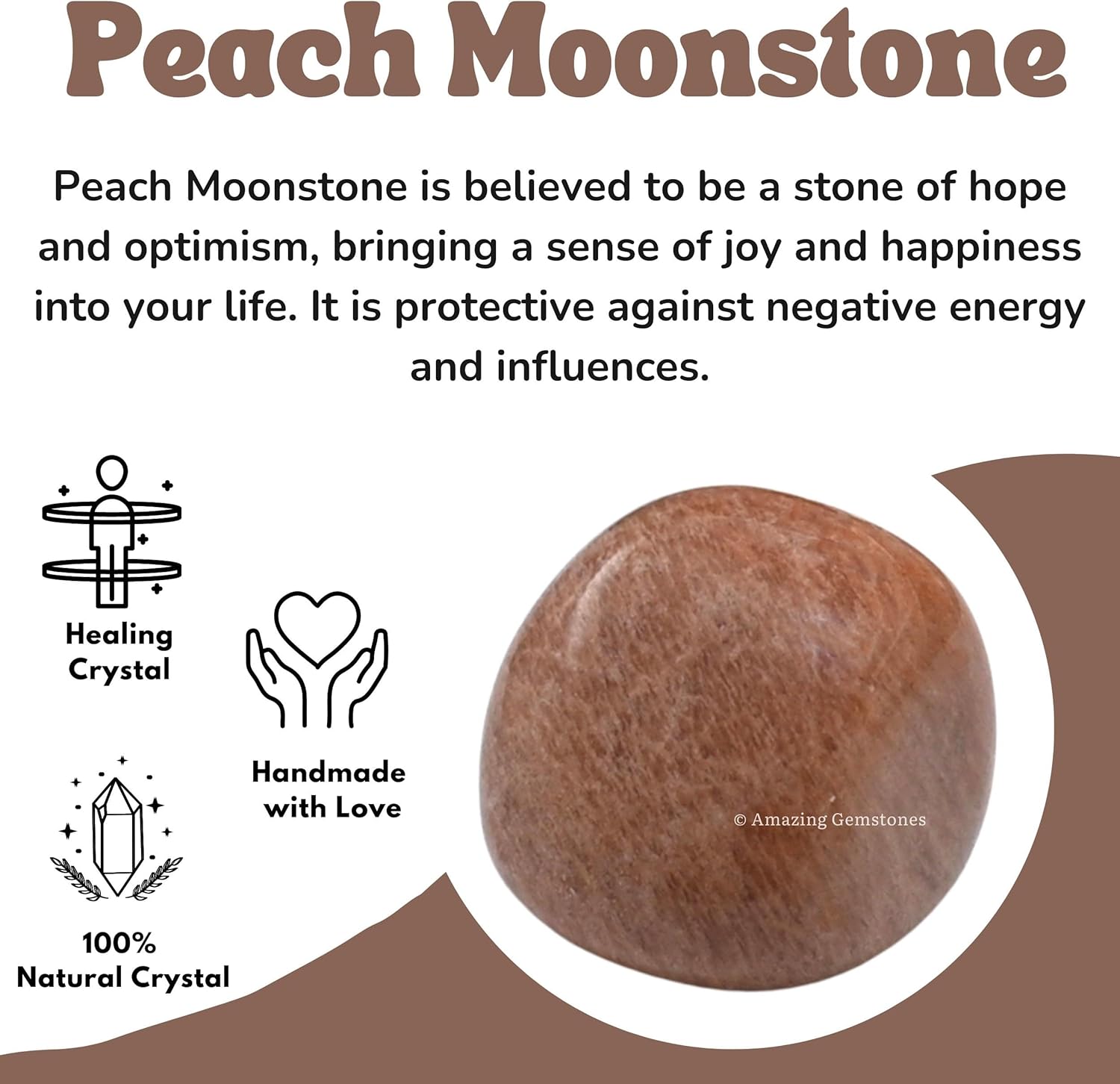 Peach Moonstone

Peach Moonstone is believed to be a stone of hope and optimism, bringing a sense of joy and happiness into your life. It is protective against negative energy and influences.

Healing Crystal

Handmade with Love

100% Natural Crystal

© Amazing Gemstones